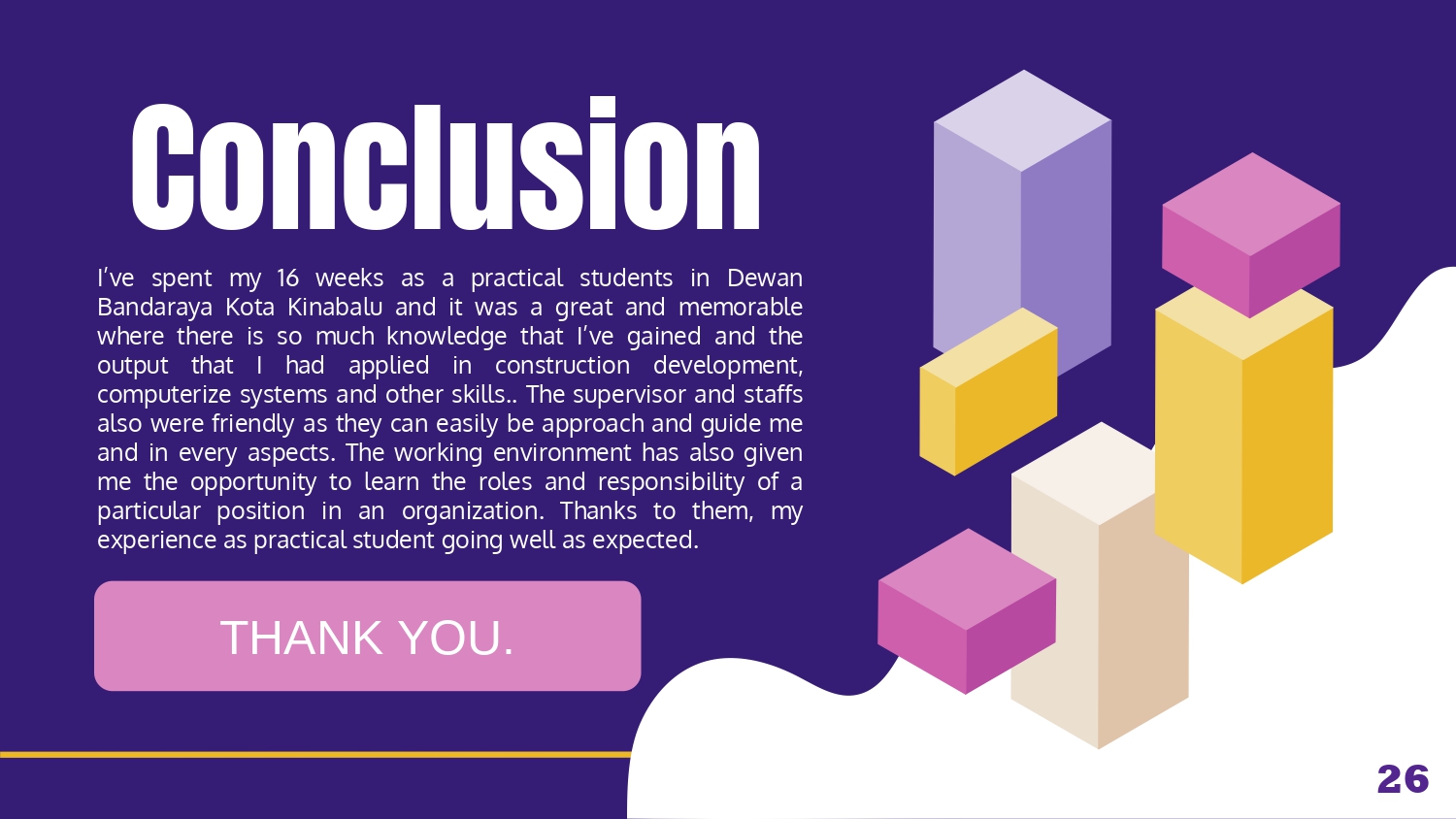 Conclusion

I've spent my 16 weeks as a practical students in Dewan Bandaraya Kota Kinabalu and it was a great and memorable where there is so much knowledge that I've gained and the output that I had applied in construction development, computerize systems and other skills.. The supervisor and staffs also were friendly as they can easily be approach and guide me and in every aspects. The working environment has also given me the opportunity to learn the roles and responsibility of a particular position in an organization. Thanks to them, my experience as practical student going well as expected.

THANK YOU.

26